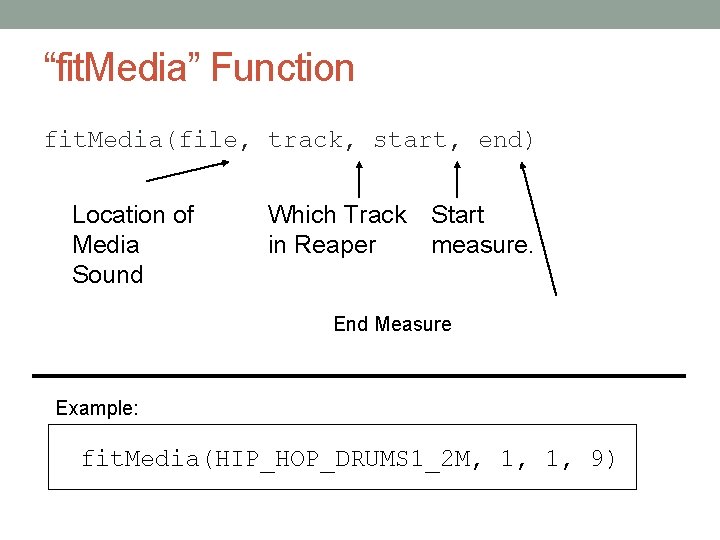 “fitMedia” Function

fitMedia(file, track, start, end)

Location of Media Sound

Which Track in Reaper

Start measure.

End Measure

Example:

fitMedia(HIP_HOP_DRUMS1_2M, 1, 1, 9)